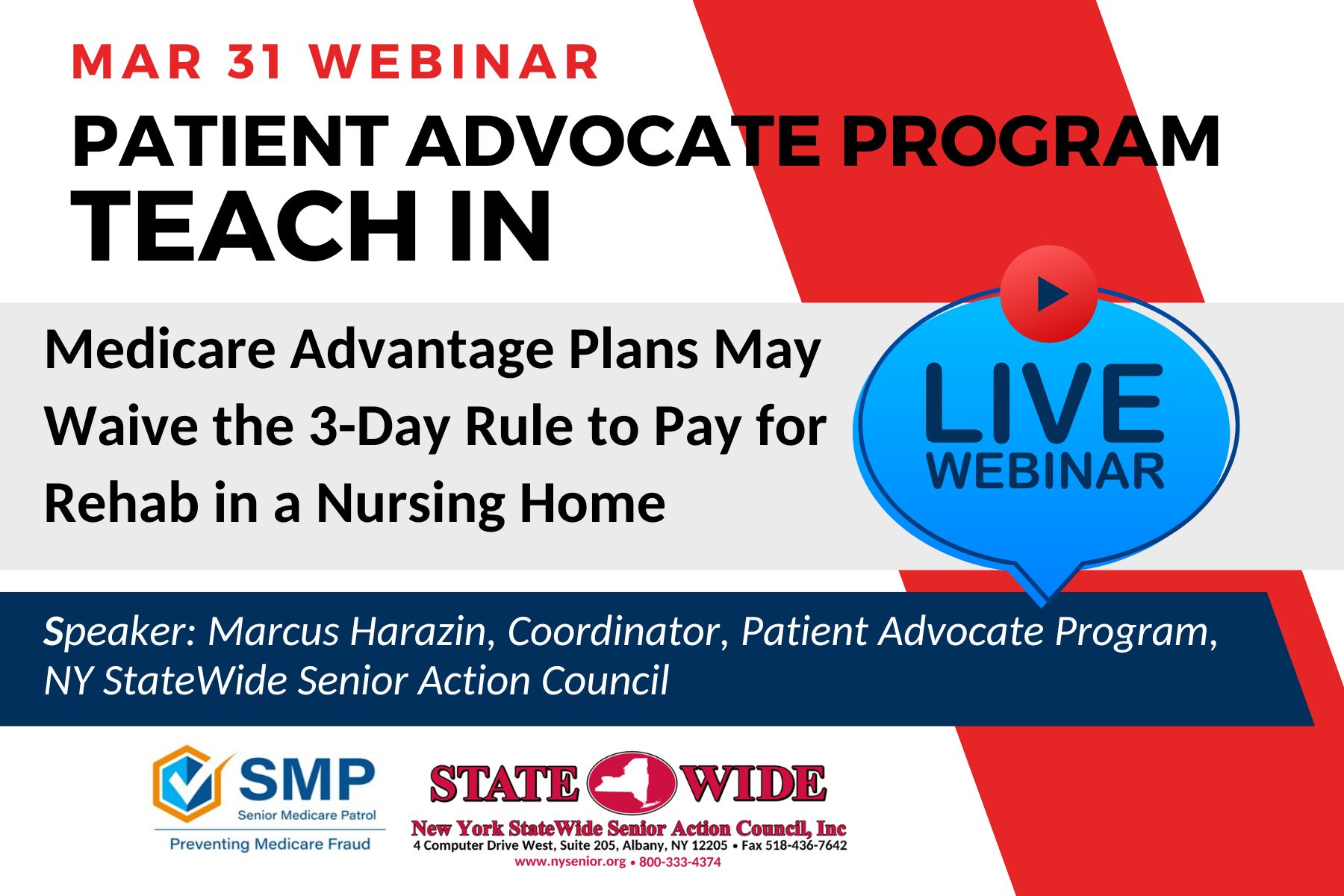 MAR 31 WEBINAR

PATIENT ADVOCATE PROGRAM TEACH IN

Medicare Advantage Plans May Waive the 3-Day Rule to Pay for Rehab in a Nursing Home

LIVE WEBINAR

Speaker: Marcus Harazin, Coordinator, Patient Advocate Program, NY StateWide Senior Action Council

SMP
Senior Medicare Patrol
Preventing Medicare Fraud

STATE WIDE
New York StateWide Senior Action Council, Inc
4 Computer Drive West, Suite 205, Albany, NY 12205 • Fax 518-436-7642
www.nysenior.org • 800-333-4374